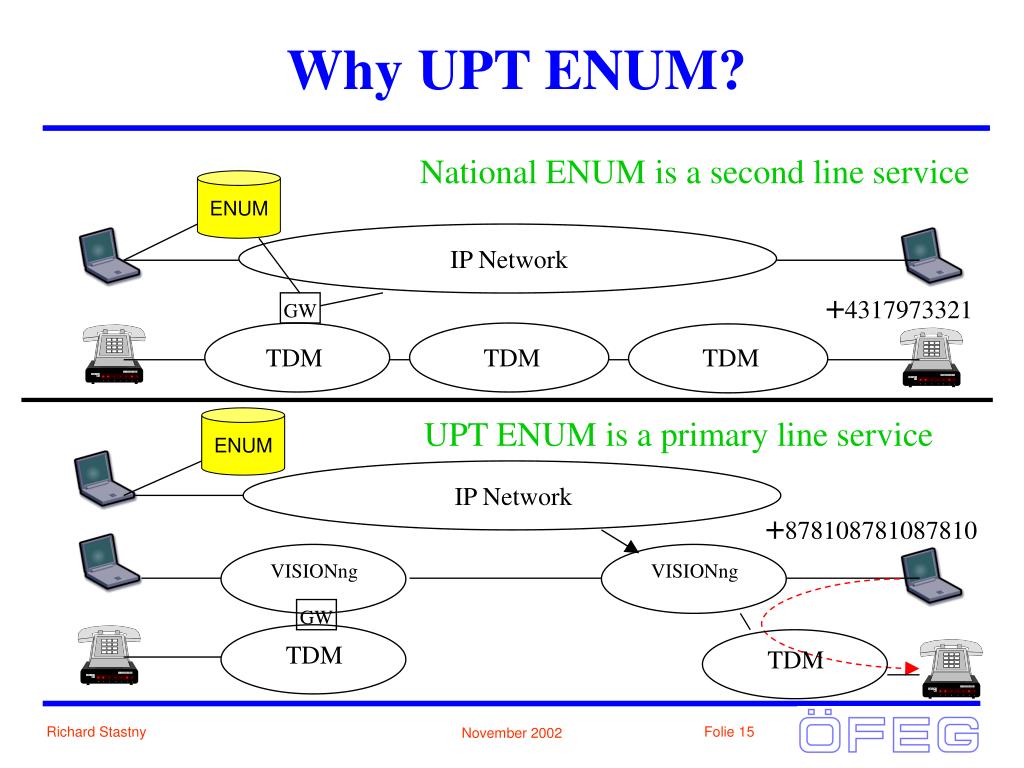 Why UPT ENUM?

National ENUM is a second line service

ENUM

IP Network

GW

+4317973321

TDM

TDM

TDM

ENUM

UPT ENUM is a primary line service

IP Network

+878108781087810

VISIONng

VISIONng

GW

TDM

TDM

Richard Stastny

November 2002

Folie 15

ÖFEG